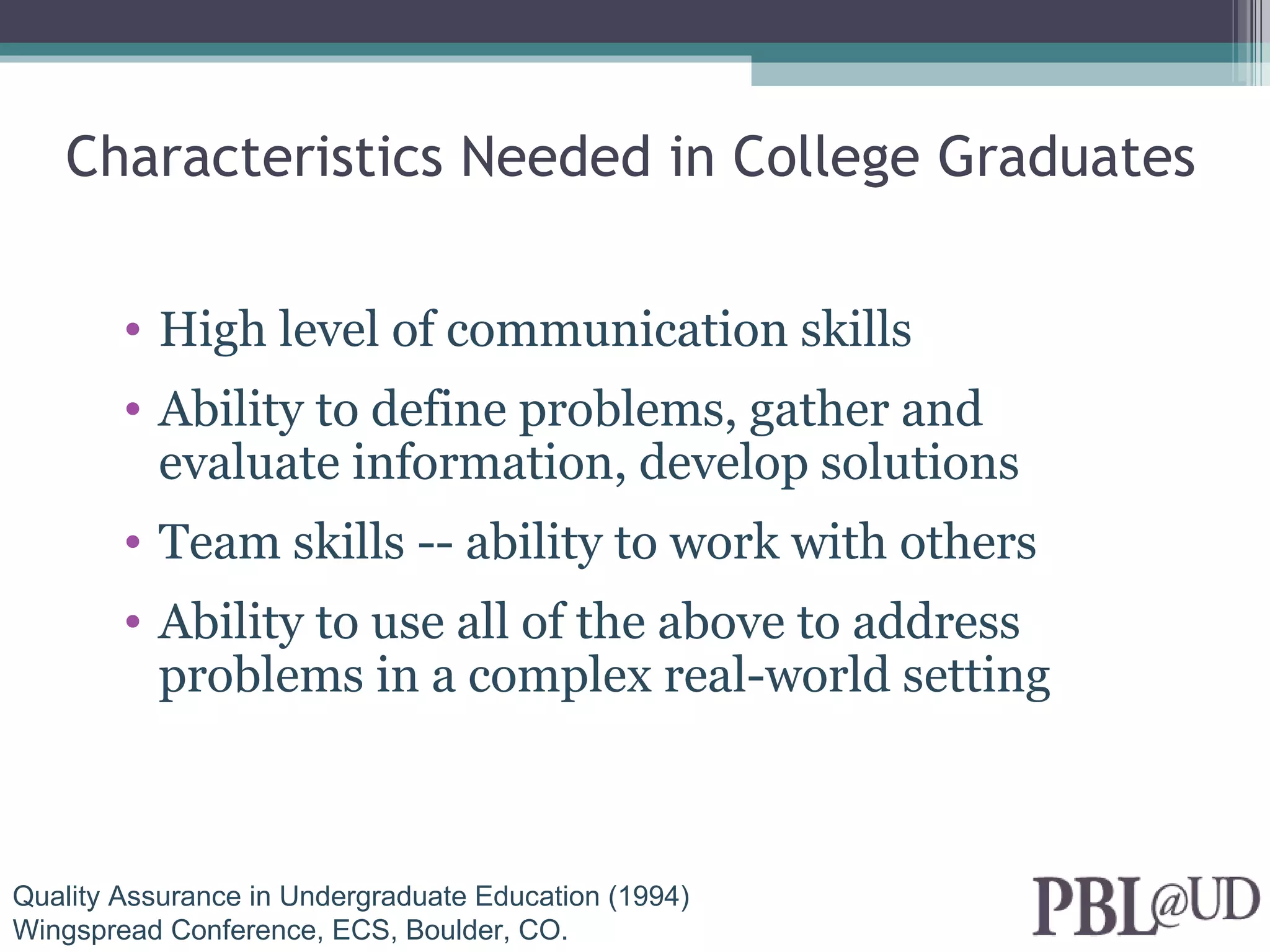 Characteristics Needed in College Graduates

• High level of communication skills
• Ability to define problems, gather and evaluate information, develop solutions
• Team skills -- ability to work with others
• Ability to use all of the above to address problems in a complex real-world setting

Quality Assurance in Undergraduate Education (1994)
Wingspread Conference, ECS, Boulder, CO.

PBL@UD